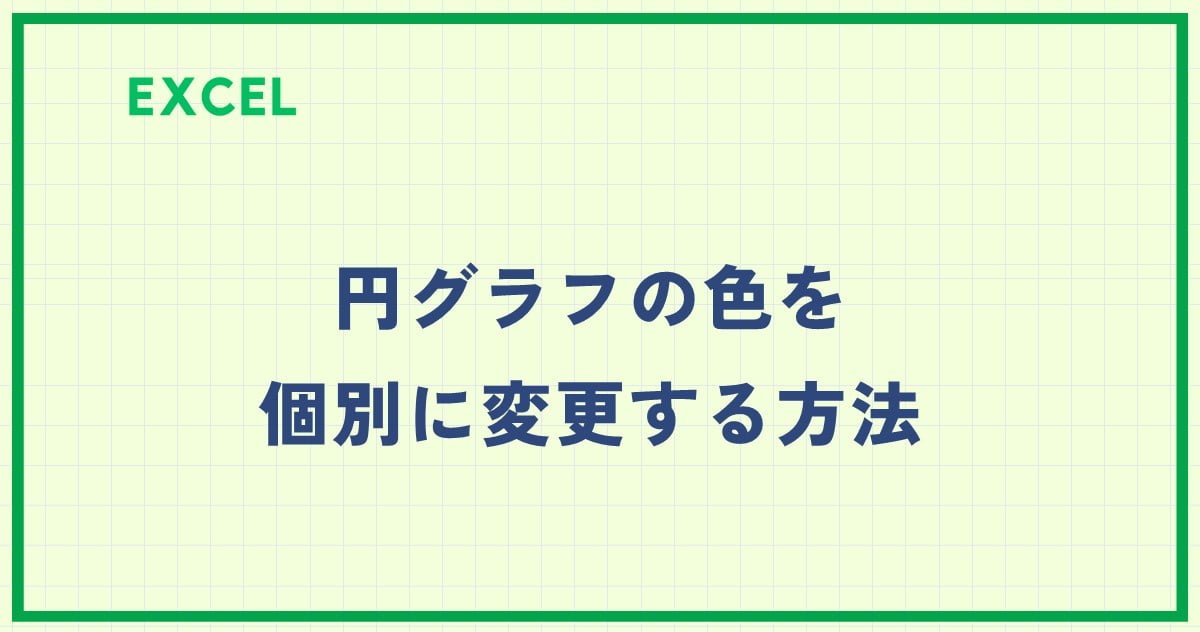 EXCEL

円グラフの色を
個別に変更する方法